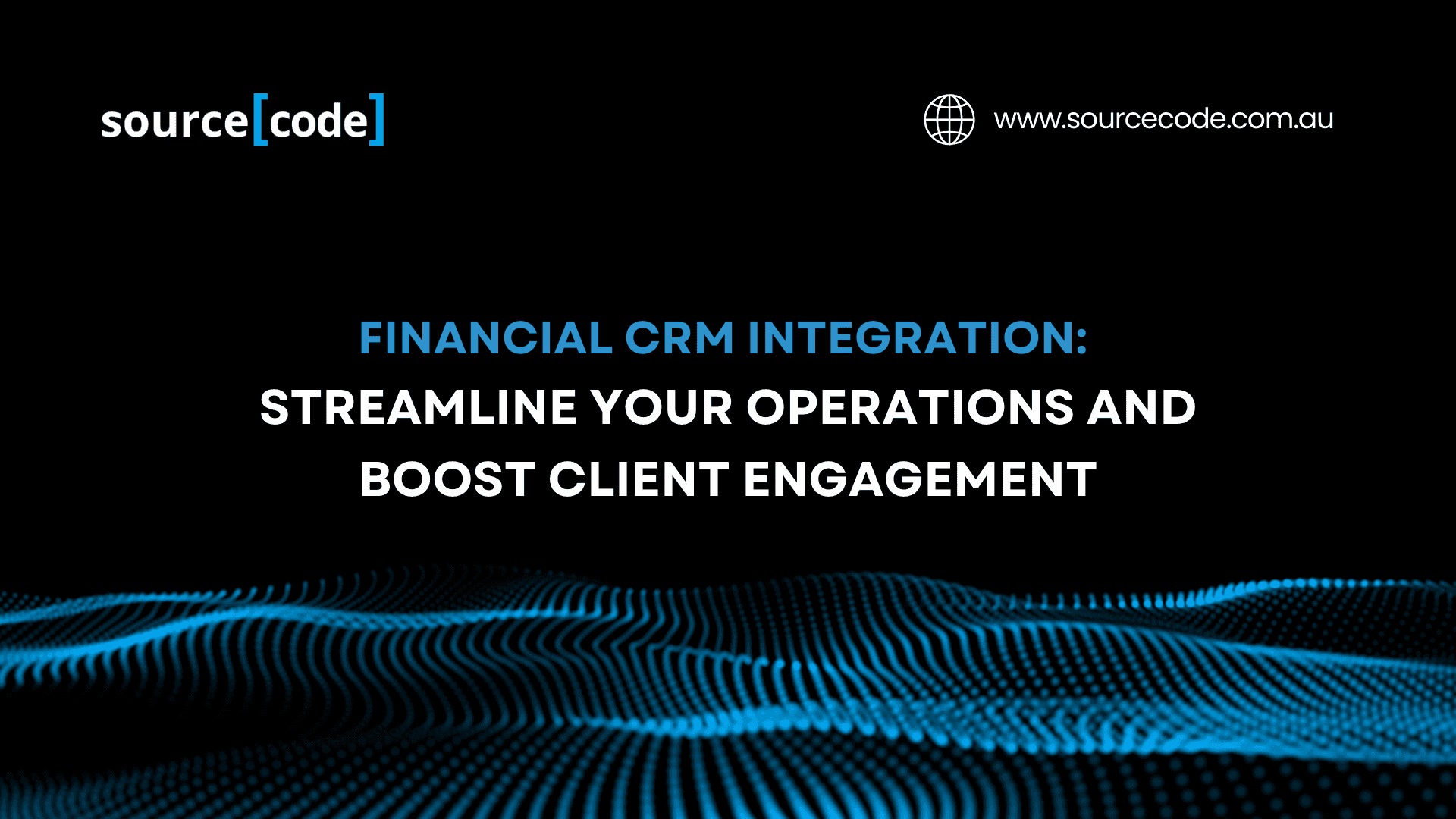 source[code]

www.sourcecode.com.au

FINANCIAL CRM INTEGRATION:
STREAMLINE YOUR OPERATIONS AND BOOST CLIENT ENGAGEMENT